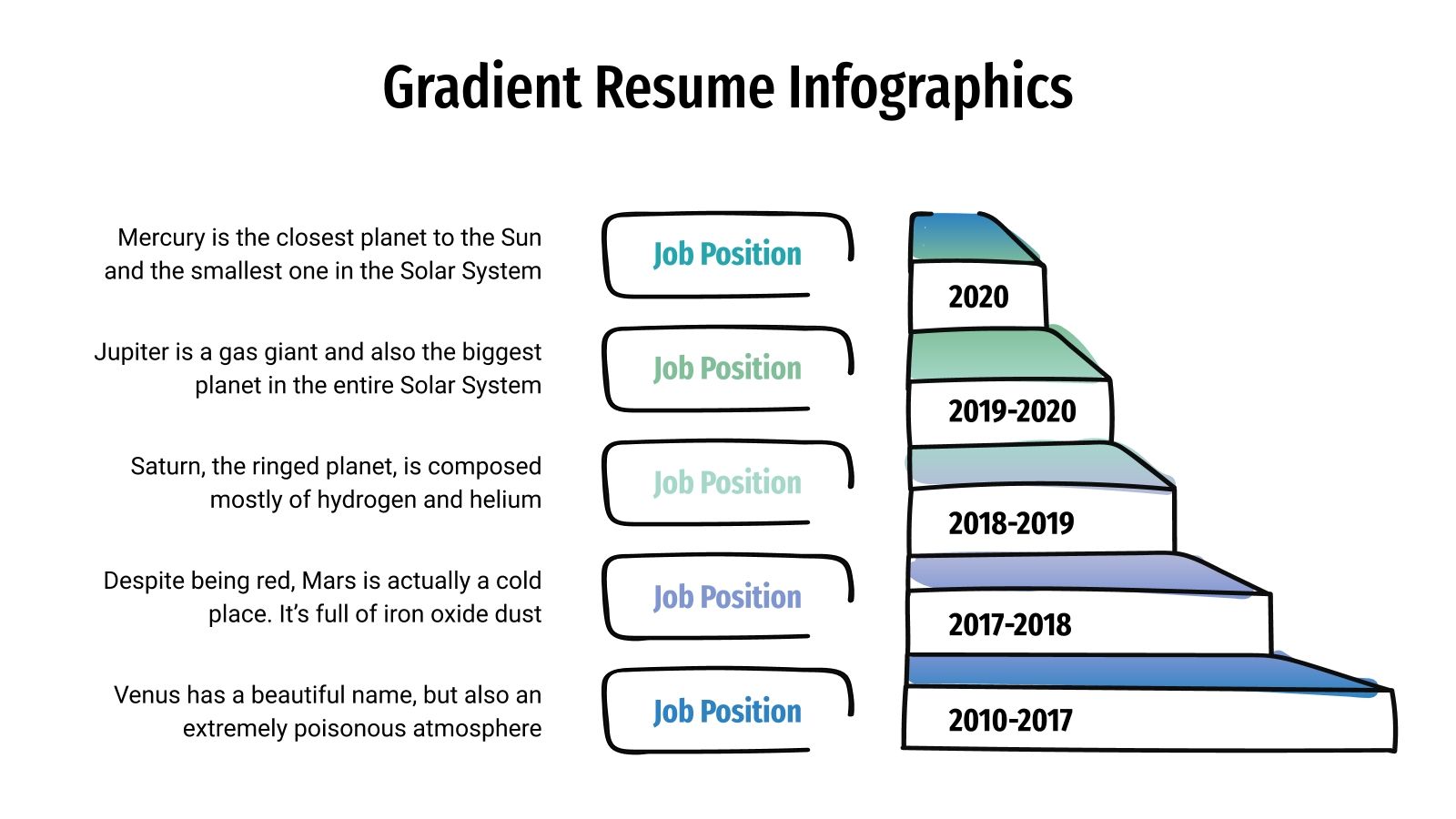 Gradient Resume Infographics

Mercury is the closest planet to the Sun and the smallest one in the Solar System

Job Position

2020

Jupiter is a gas giant and also the biggest planet in the entire Solar System

Job Position

2019-2020

Saturn, the ringed planet, is composed mostly of hydrogen and helium

Job Position

2018-2019

Despite being red, Mars is actually a cold place. It's full of iron oxide dust

Job Position

2017-2018

Venus has a beautiful name, but also an extremely poisonous atmosphere

Job Position

2010-2017